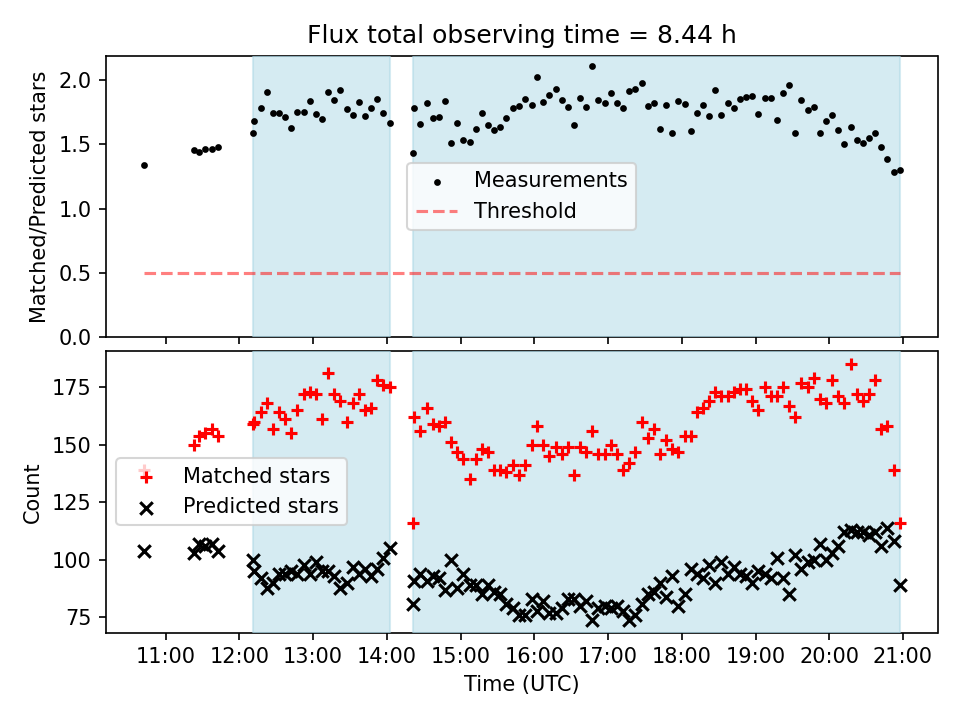 Flux total observing time = 8.44 h

Matched/Predicted stars

2.0
1.5
1.0
0.5
0.0

Measurements
Threshold

Count

175
150
125
100
75

Matched stars
Predicted stars

11:00 12:00 13:00 14:00 15:00 16:00 17:00 18:00 19:00 20:00 21:00

Time (UTC)